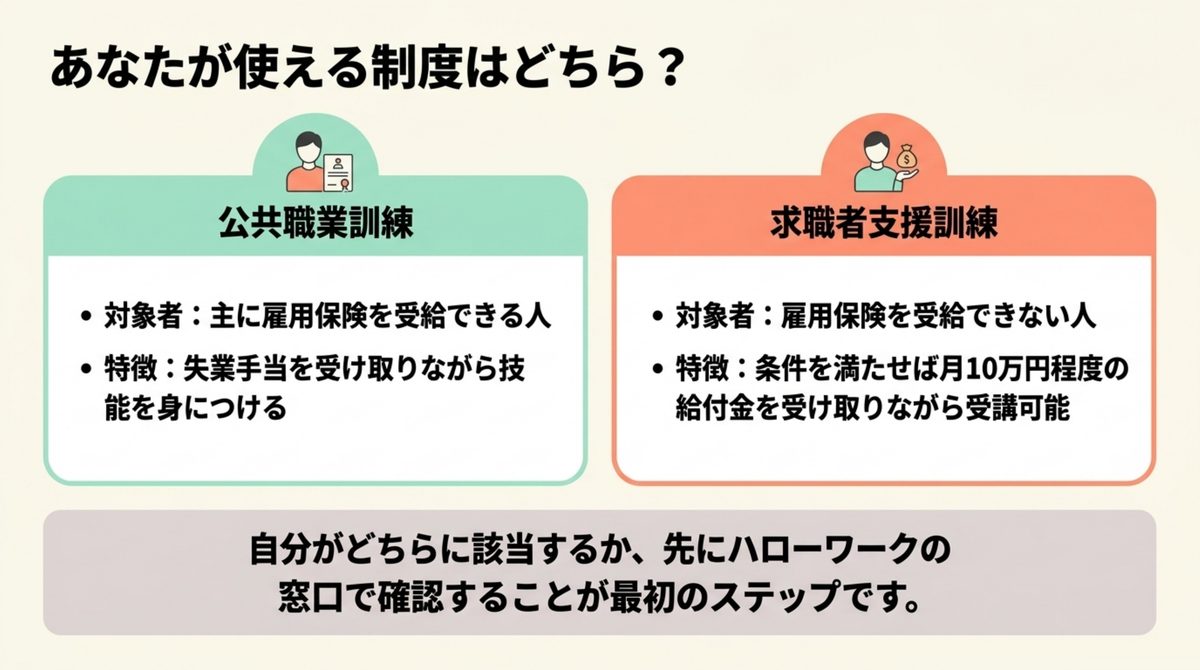 あなたが使える制度はどちら？

公共職業訓練

• 対象者：主に雇用保険を受給できる人
• 特徴：失業手当を受け取りながら技能を身につける

求職者支援訓練

• 対象者：雇用保険を受給できない人
• 特徴：条件を満たせば月10万円程度の給付金を受け取りながら受講可能

自分がどちらに該当するか、先にハローワークの窓口で確認することが最初のステップです。